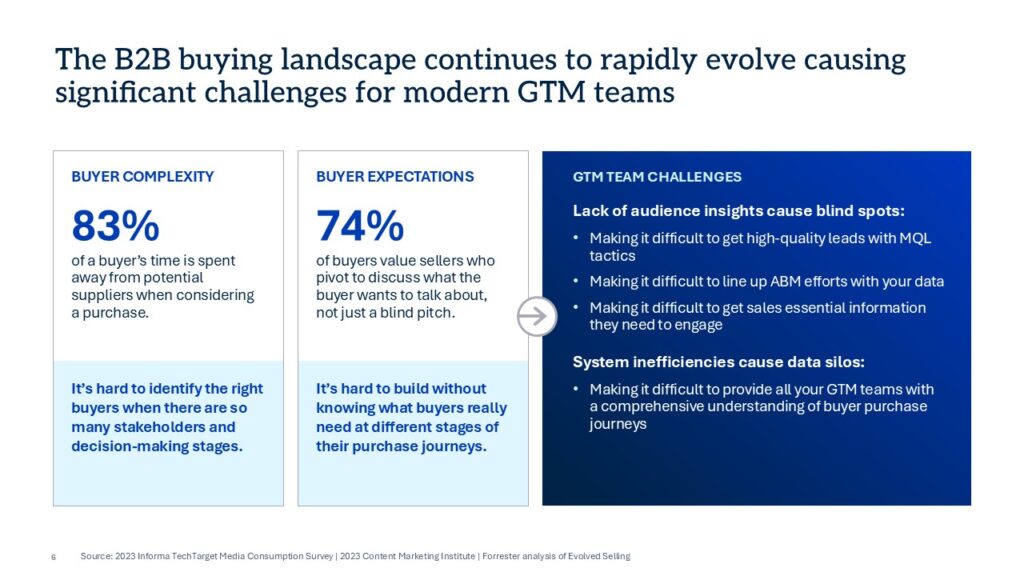 The B2B buying landscape continues to rapidly evolve causing significant challenges for modern GTM teams

BUYER COMPLEXITY

83%

of a buyer's time is spent away from potential suppliers when considering a purchase.

It's hard to identify the right buyers when there are so many stakeholders and decision-making stages.

BUYER EXPECTATIONS

74%

of buyers value sellers who pivot to discuss what the buyer wants to talk about, not just a blind pitch.

It's hard to build without knowing what buyers really need at different stages of their purchase journeys.

GTM TEAM CHALLENGES

Lack of audience insights cause blind spots:

• Making it difficult to get high-quality leads with MQL tactics
• Making it difficult to line up ABM efforts with your data
• Making it difficult to get sales essential information they need to engage

System inefficiencies cause data silos:

• Making it difficult to provide all your GTM teams with a comprehensive understanding of buyer purchase journeys

6 Source: 2023 Informa TechTarget Media Consumption Survey | 2023 Content Marketing Institute | Forrester analysis of Evolved Selling